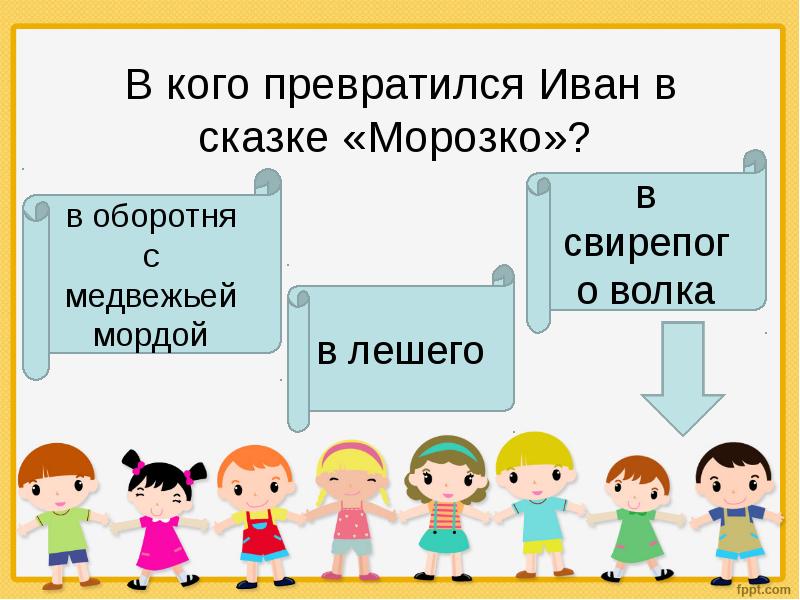 В кого превратился Иван в сказке «Морозко»?

в оборотня с медвежьей мордой

в лешего

в свирепого волка

fppt.com